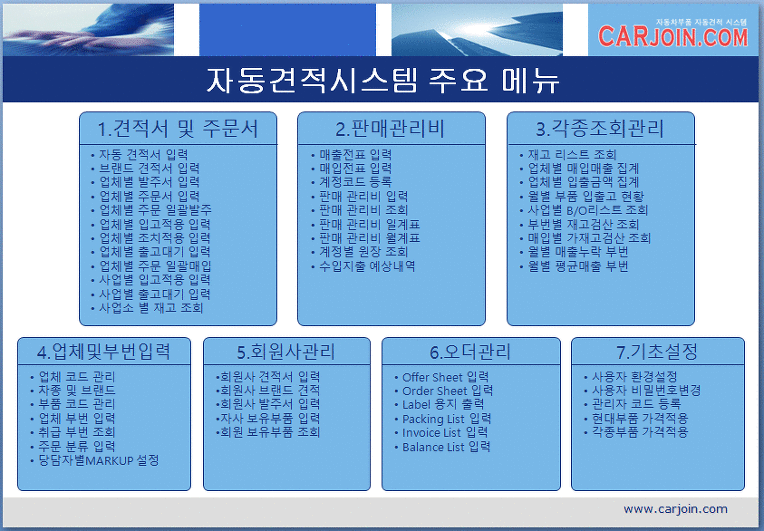 자동차부품 자동견적 시스템
CARJOIN.COM

자동견적시스템 주요 메뉴

1.견적서 및 주문서
• 자동 견적서 입력
• 브랜드 견적서 입력
• 업체별 발주서 입력
• 업체별 주문서 입력
• 업체별 주문 일괄발주
• 업체별 입고적용 입력
• 업체별 조치적용 입력
• 업체별 출고대기 입력
• 업체별 주문 일괄매입
• 사업별 입고적용 입력
• 사업별 출고대기 입력
• 사업소 별 재고 조회

2.판매관리비
• 매출전표 입력
• 매입전표 입력
• 계정코드 등록
• 판매 관리비 입력
• 판매 관리비 조회
• 판매 관리비 일계표
• 판매 관리비 월계표
• 계정별 원장 조회
• 수입지출 예상내역

3.각종조회관리
• 재고 리스트 조회
• 업체별 매입매출 집계
• 업체별 입출금액 집계
• 월별 부품 입출고 현황
• 사업별 B/O리스트 조회
• 부번별 재고검산 조회
• 매입별 가재고검산 조회
• 월별 매출누락 부번
• 월별 평균매출 부번

4.업체및부번입력
• 업체 코드 관리
• 차종 및 브랜드
• 부품 코드 관리
• 업체 부번 입력
• 취급 부번 조회
• 주문 분류 입력
• 당담자별MARKUP 설정

5.회원사관리
•회원사 견적서 입력
•회원사 브랜드 견적
•회원사 발주서 입력
•자사 보유부품 입력
•회원 보유부품 조회

6.오더관리
• Offer Sheet 입력
• Order Sheet 입력
• Label 용지 출력
• Packing List 입력
• Invoice List 입력
• Balance List 입력

7.기초설정
• 사용자 환경설정
• 사용자 비밀번호변경
• 관리자 코드 등록
• 현대부품 가격적용
• 각종부품 가격적용

www.carjoin.com